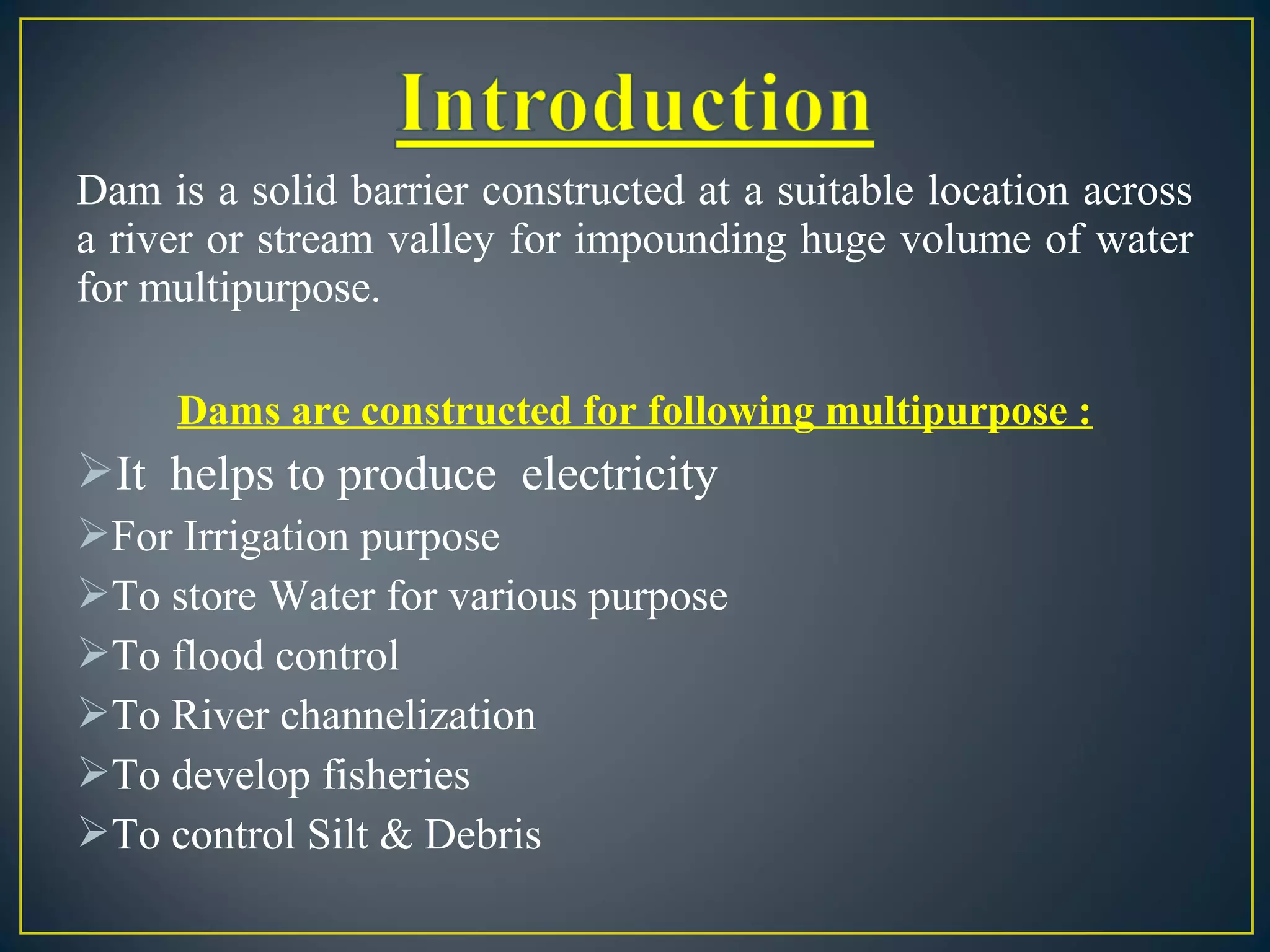 Introduction

Dam is a solid barrier constructed at a suitable location across a river or stream valley for impounding huge volume of water for multipurpose.

Dams are constructed for following multipurpose :

➢It helps to produce electricity
➢For Irrigation purpose
➢To store Water for various purpose
➢To flood control
➢To River channelization
➢To develop fisheries
➢To control Silt & Debris